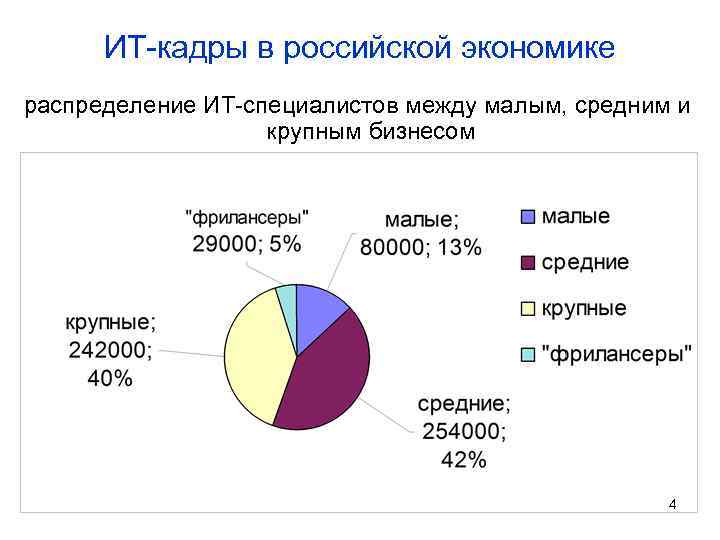 ИТ-кадры в российской экономике

распределение ИТ-специалистов между малым, средним и крупным бизнесом

"фрилансеры" 29000; 5%

малые; 80000; 13%

крупные; 242000; 40%

средние; 254000; 42%

малые
средние
крупные
"фрилансеры"

4